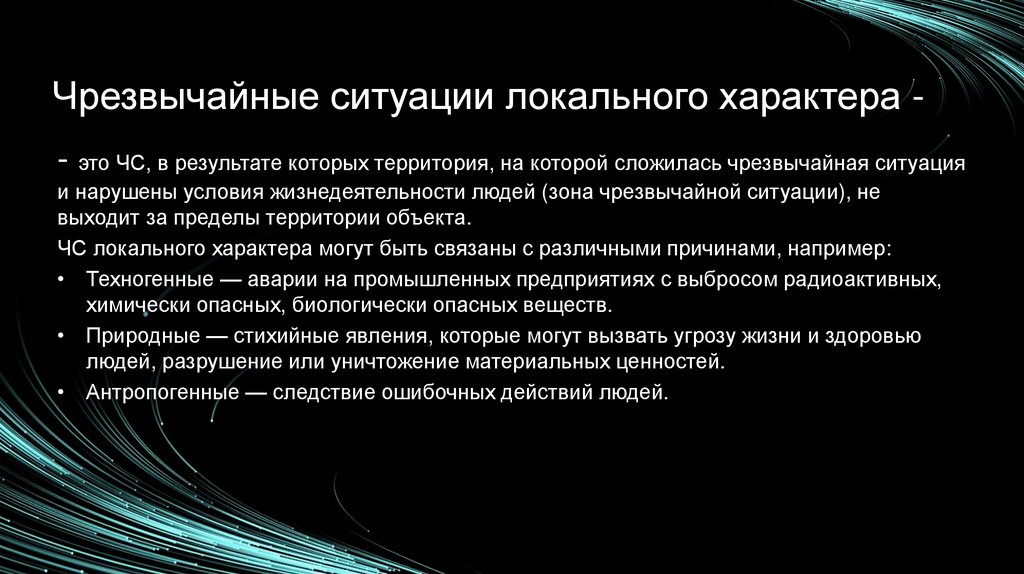 Чрезвычайные ситуации локального характера -

- это ЧС, в результате которых территория, на которой сложилась чрезвычайная ситуация и нарушены условия жизнедеятельности людей (зона чрезвычайной ситуации), не выходит за пределы территории объекта.

ЧС локального характера могут быть связаны с различными причинами, например:

• Техногенные — аварии на промышленных предприятиях с выбросом радиоактивных, химически опасных, биологически опасных веществ.
• Природные — стихийные явления, которые могут вызвать угрозу жизни и здоровью людей, разрушение или уничтожение материальных ценностей.
• Антропогенные — следствие ошибочных действий людей.